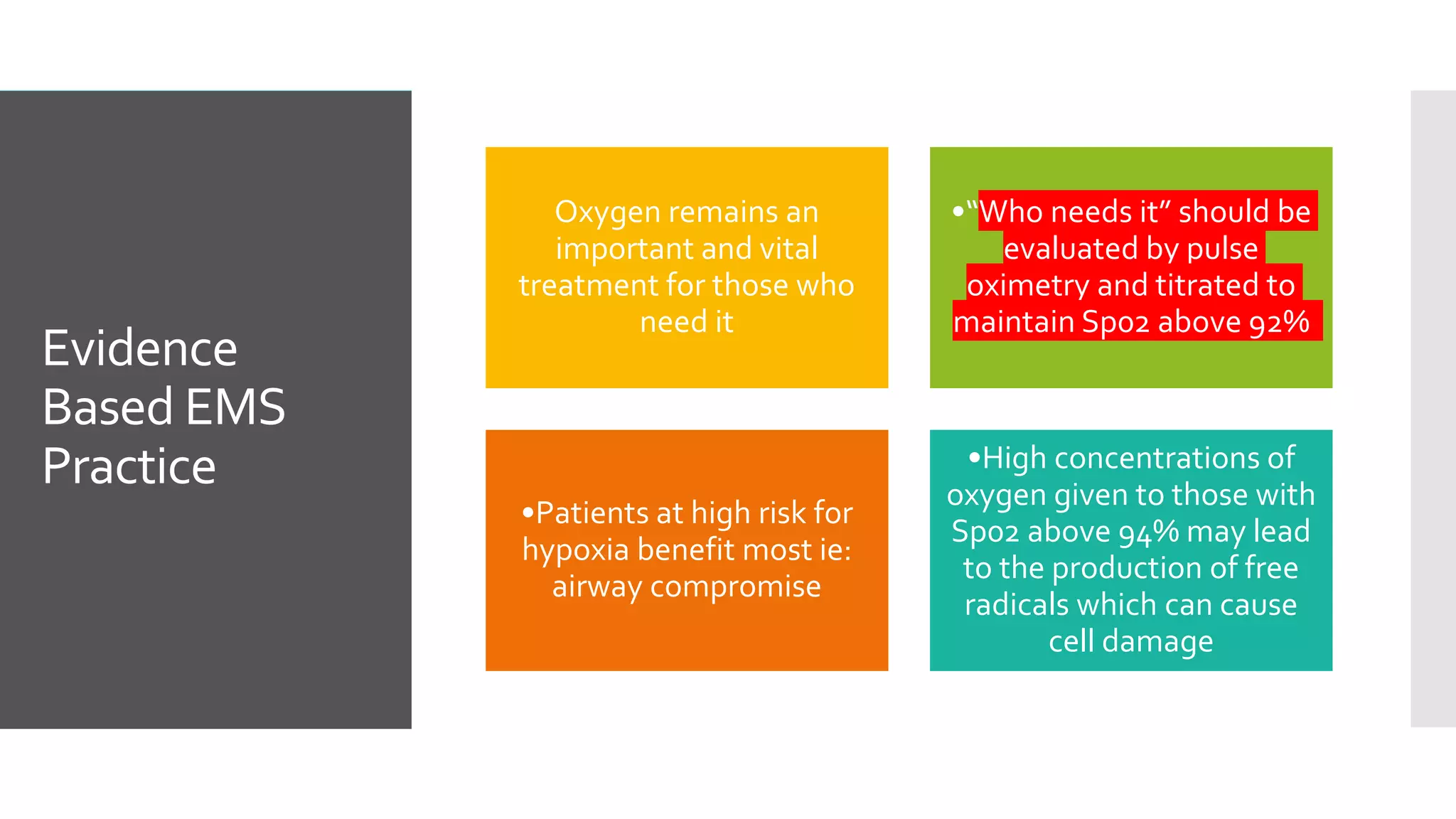 Evidence Based EMS Practice

Oxygen remains an important and vital treatment for those who need it

•"Who needs it" should be evaluated by pulse oximetry and titrated to maintain Spo2 above 92%

•Patients at high risk for hypoxia benefit most ie: airway compromise

•High concentrations of oxygen given to those with Spo2 above 94% may lead to the production of free radicals which can cause cell damage